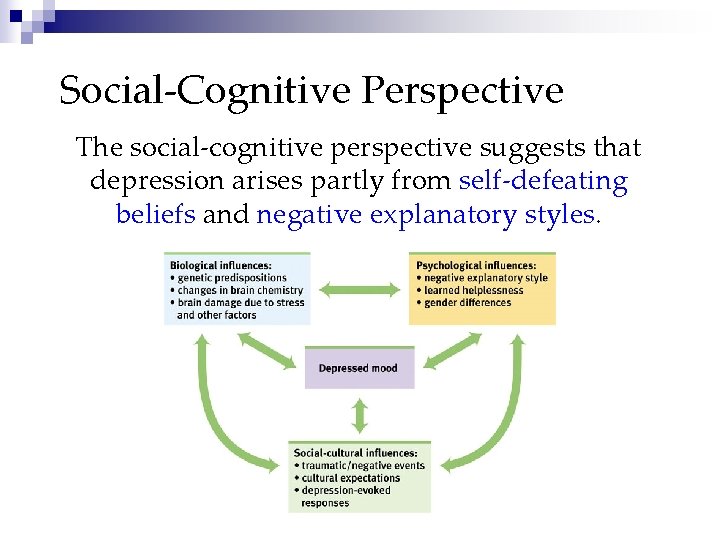 Social-Cognitive Perspective

The social-cognitive perspective suggests that depression arises partly from self-defeating beliefs and negative explanatory styles.

Biological influences:
• genetic predispositions
• changes in brain chemistry
• brain damage due to stress and other factors

Psychological influences:
• negative explanatory style
• learned helplessness
• gender differences

Depressed mood

Social-cultural influences:
• traumatic/negative events
• cultural expectations
• depression-evoked responses